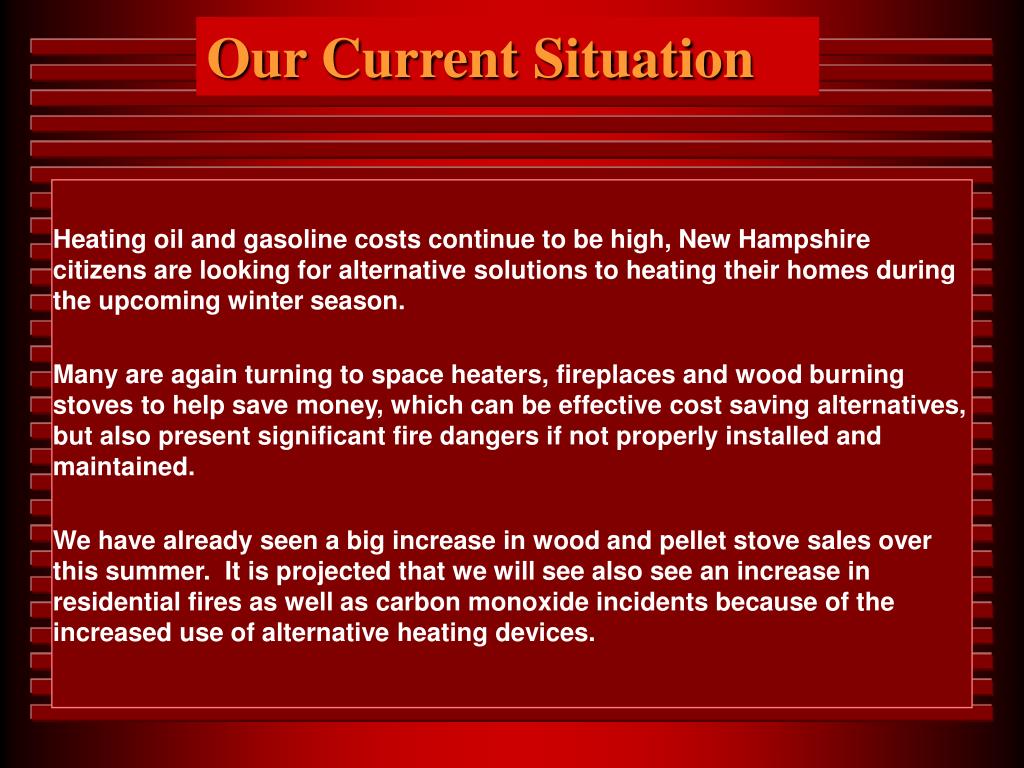 Our Current Situation

Heating oil and gasoline costs continue to be high, New Hampshire citizens are looking for alternative solutions to heating their homes during the upcoming winter season.

Many are again turning to space heaters, fireplaces and wood burning stoves to help save money, which can be effective cost saving alternatives, but also present significant fire dangers if not properly installed and maintained.

We have already seen a big increase in wood and pellet stove sales over this summer. It is projected that we will see also see an increase in residential fires as well as carbon monoxide incidents because of the increased use of alternative heating devices.